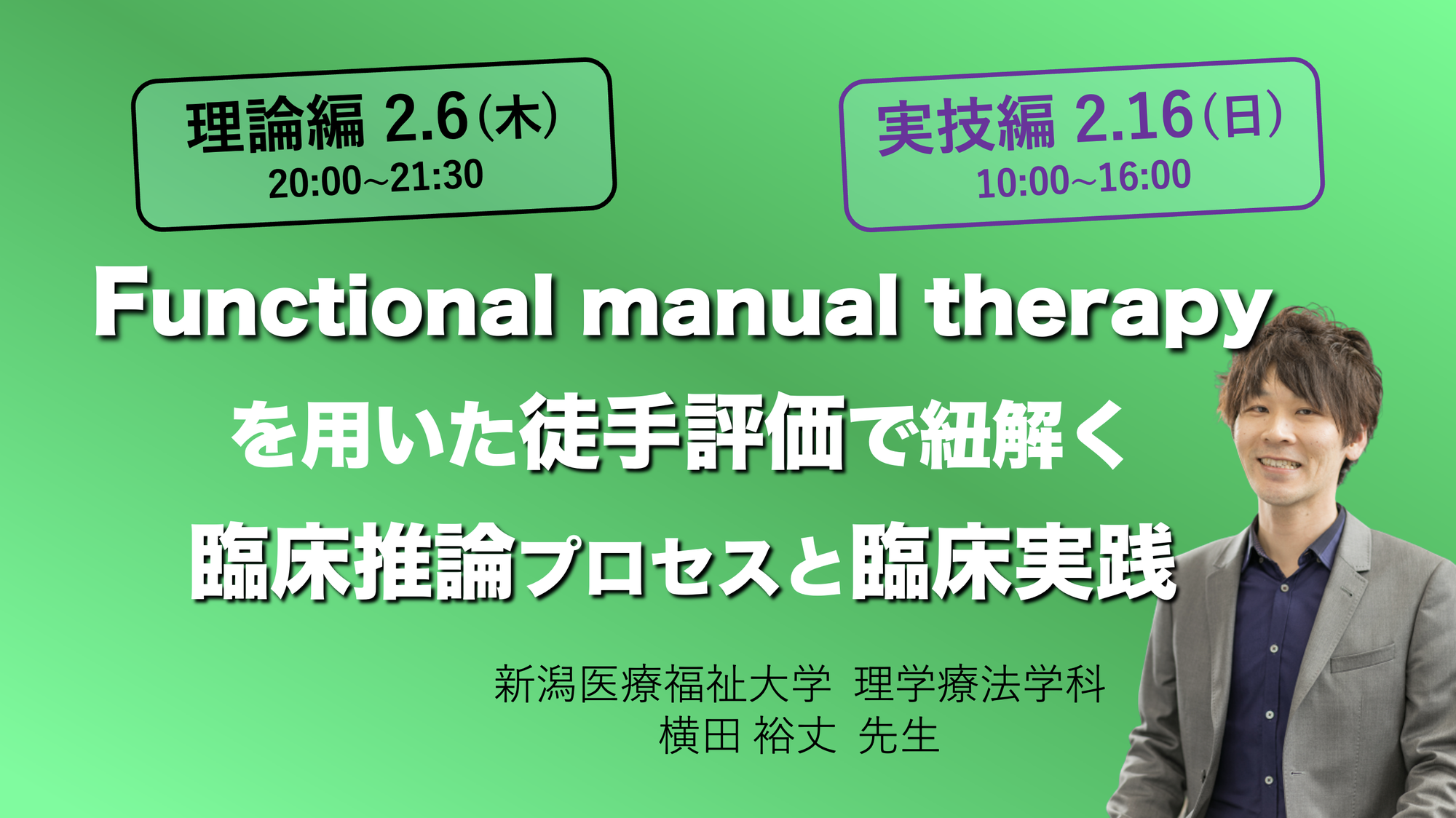 理論編 2.6（木）
20:00~21:30

実技編 2.16（日）
10:00~16:00

Functional manual therapy
を用いた徒手評価で紐解く
臨床推論プロセスと臨床実践

新潟医療福祉大学 理学療法学科
横田 裕丈 先生